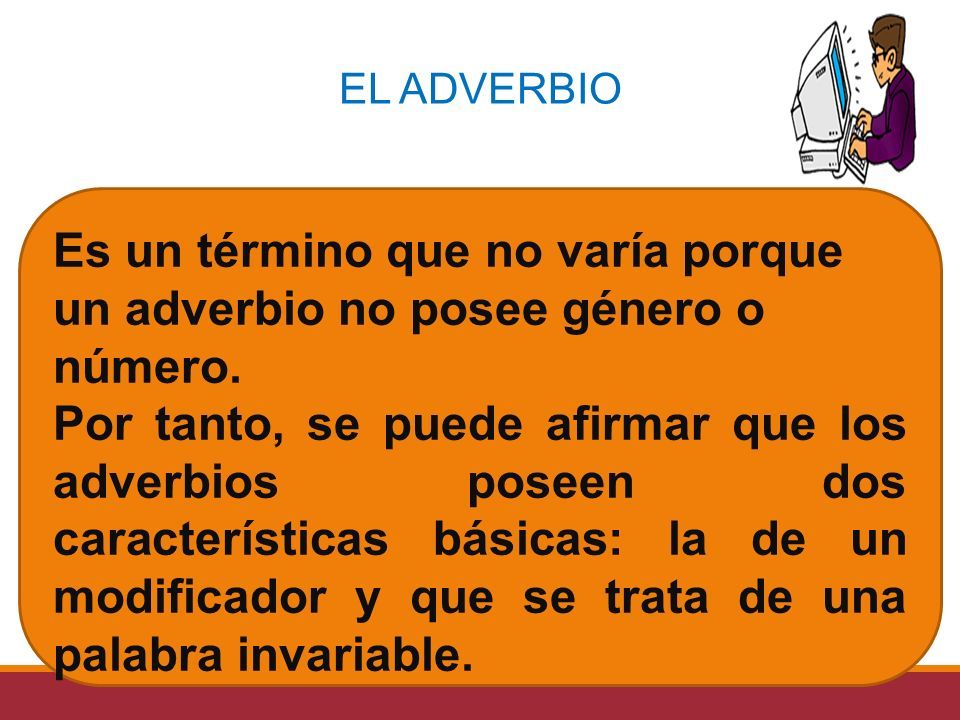 EL ADVERBIO

Es un término que no varía porque un adverbio no posee género o número.
Por tanto, se puede afirmar que los adverbios poseen dos características básicas: la de un modificador y que se trata de una palabra invariable.